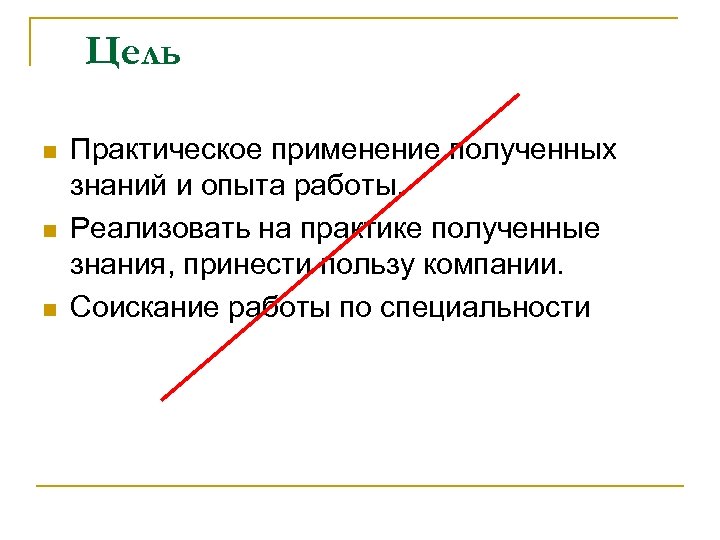 Цель

Практическое применение полученных знаний и опыта работы.
Реализовать на практике полученные знания, принести пользу компании.
Соискание работы по специальности